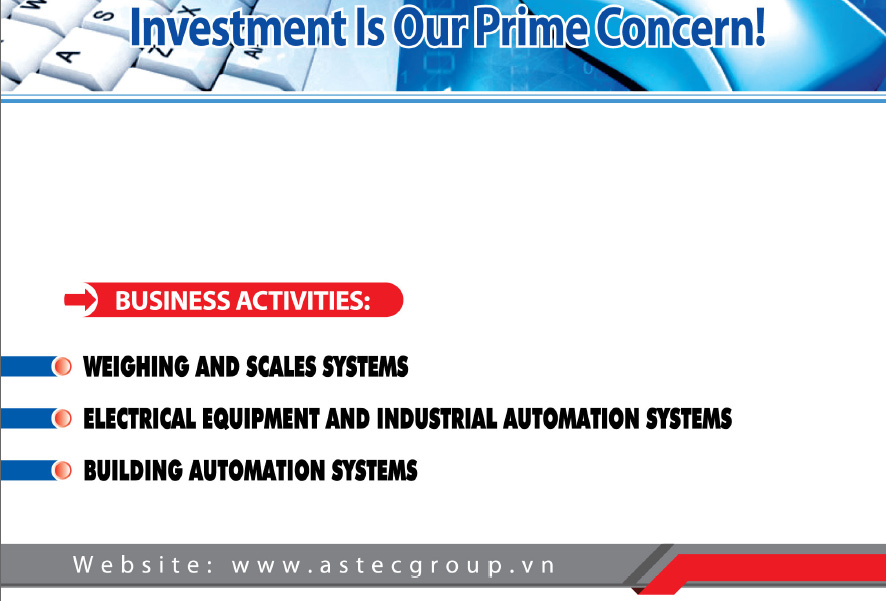 Investment Is Our Prime Concern!

BUSINESS ACTIVITIES:

WEIGHING AND SCALES SYSTEMS

ELECTRICAL EQUIPMENT AND INDUSTRIAL AUTOMATION SYSTEMS

BUILDING AUTOMATION SYSTEMS

Website: www.astecgroup.vn